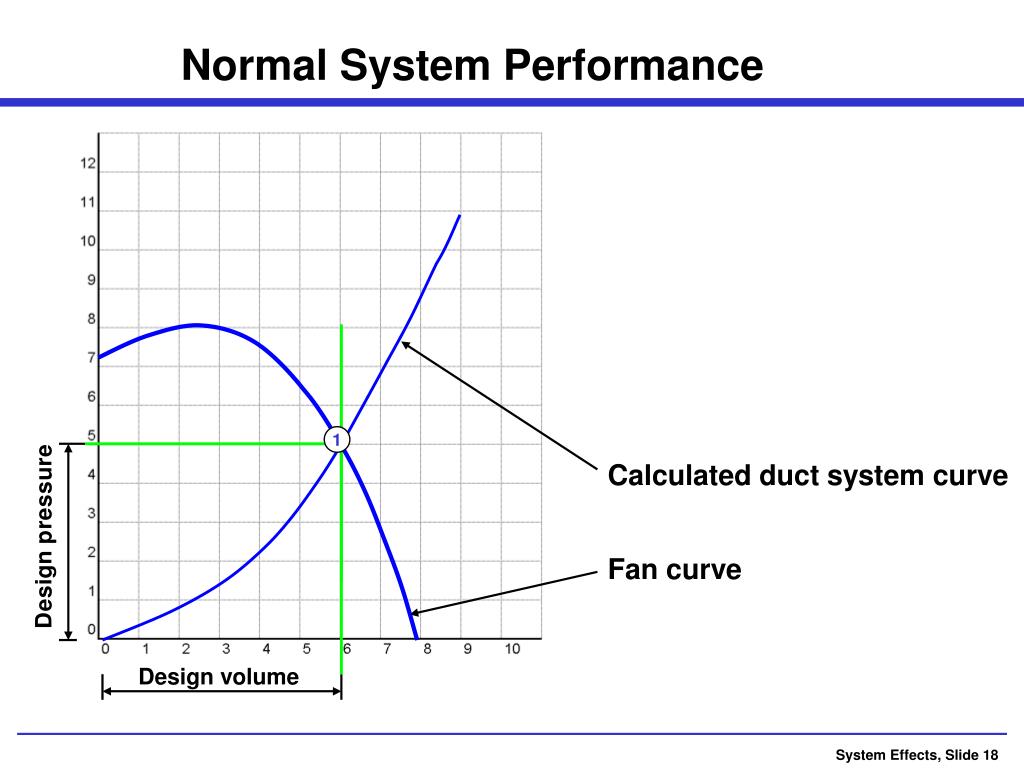 Normal System Performance

12
11
10
9
8
7
6
5
4
3
2
1
0

0 1 2 3 4 5 6 7 8 9 10

1

Design pressure

Design volume

Calculated duct system curve

Fan curve

System Effects, Slide 18